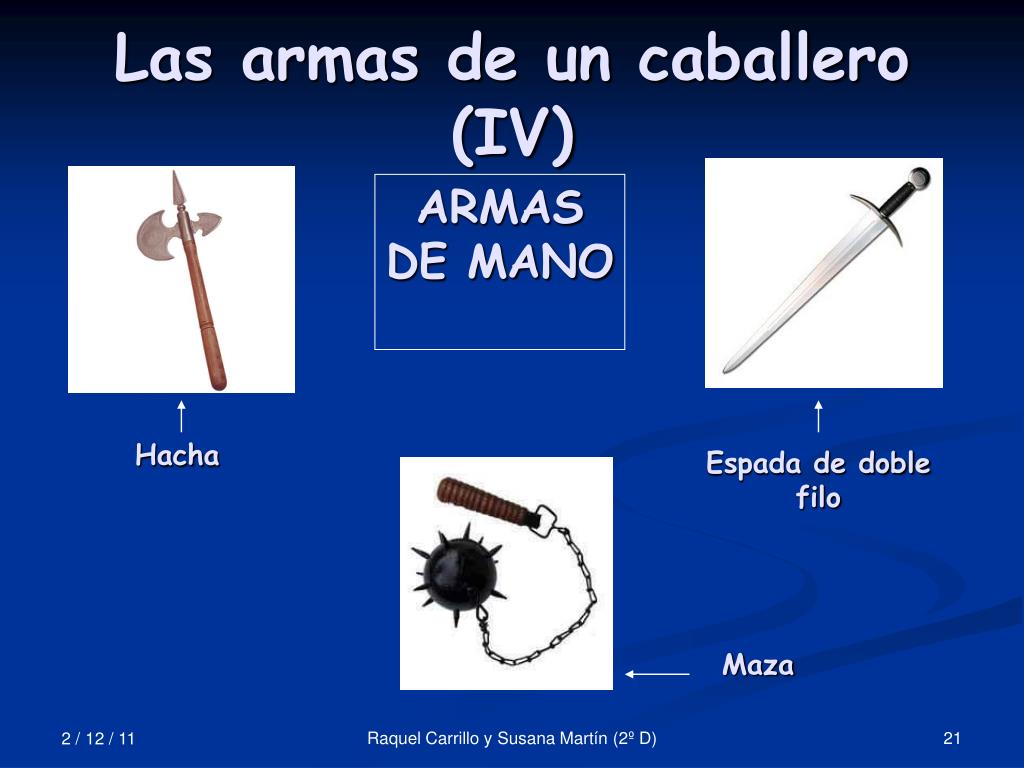 Las armas de un caballero (IV)

ARMAS DE MANO

Hacha

Espada de doble filo

Maza

2 / 12 / 11

Raquel Carrillo y Susana Martín (2º D)

21